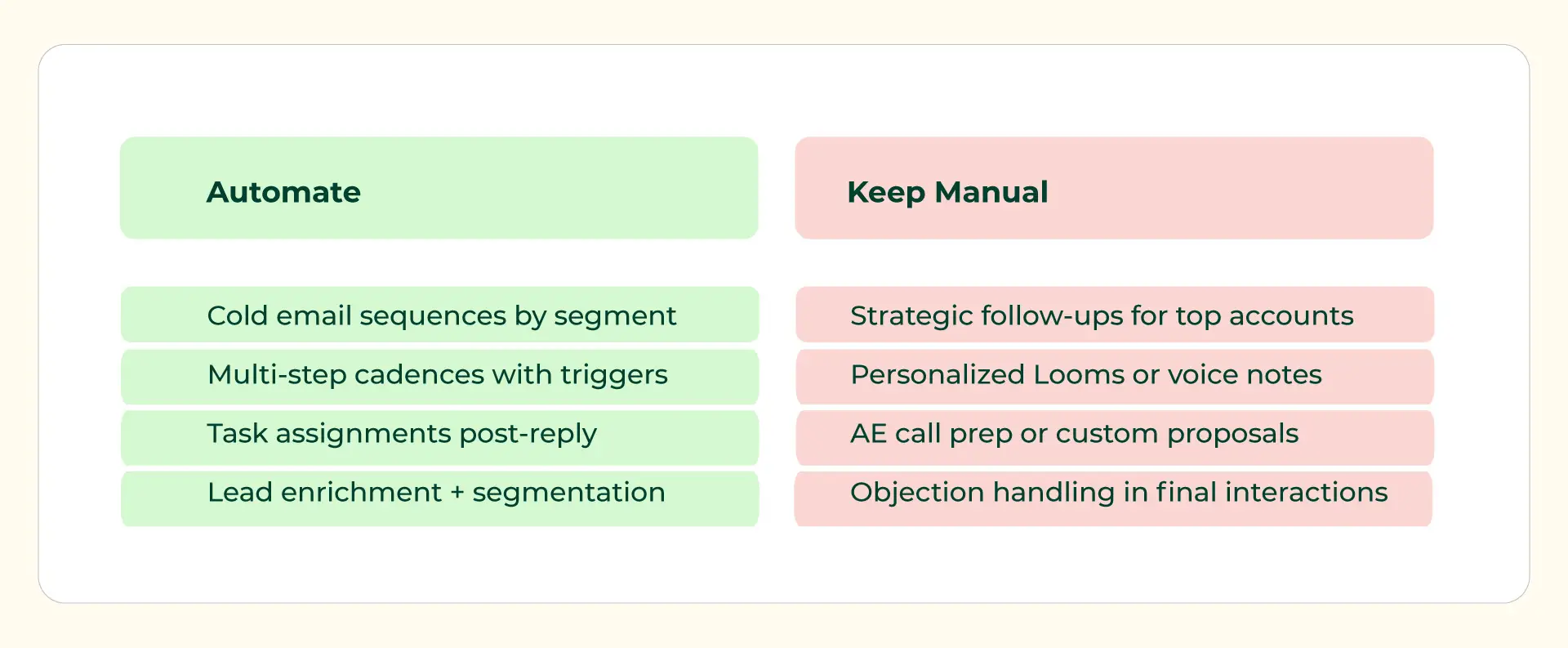 | Automate | Keep Manual |
|---|---|
| Cold email sequences by segment | Strategic follow-ups for top accounts |
| Multi-step cadences with triggers | Personalized Looms or voice notes |
| Task assignments post-reply | AE call prep or custom proposals |
| Lead enrichment + segmentation | Objection handling in final interactions |